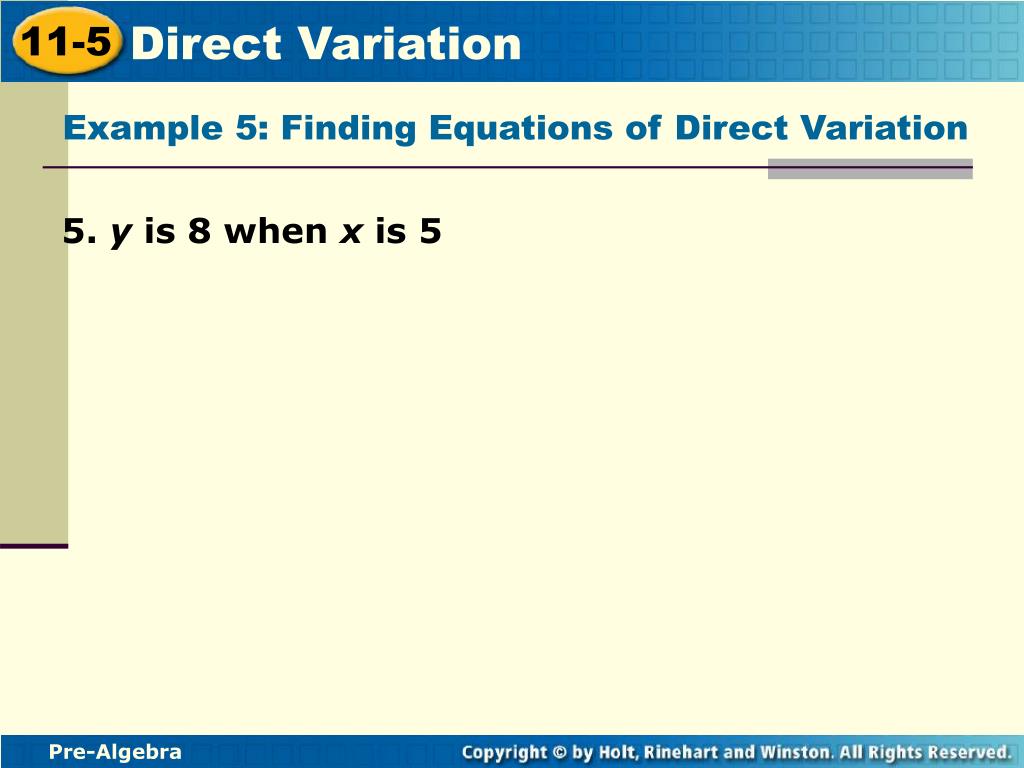 11-5 Direct Variation

Example 5: Finding Equations of Direct Variation

5. $y$ is 8 when $x$ is 5

Pre-Algebra

Copyright © by Holt, Rinehart and Winston. All Rights Reserved.